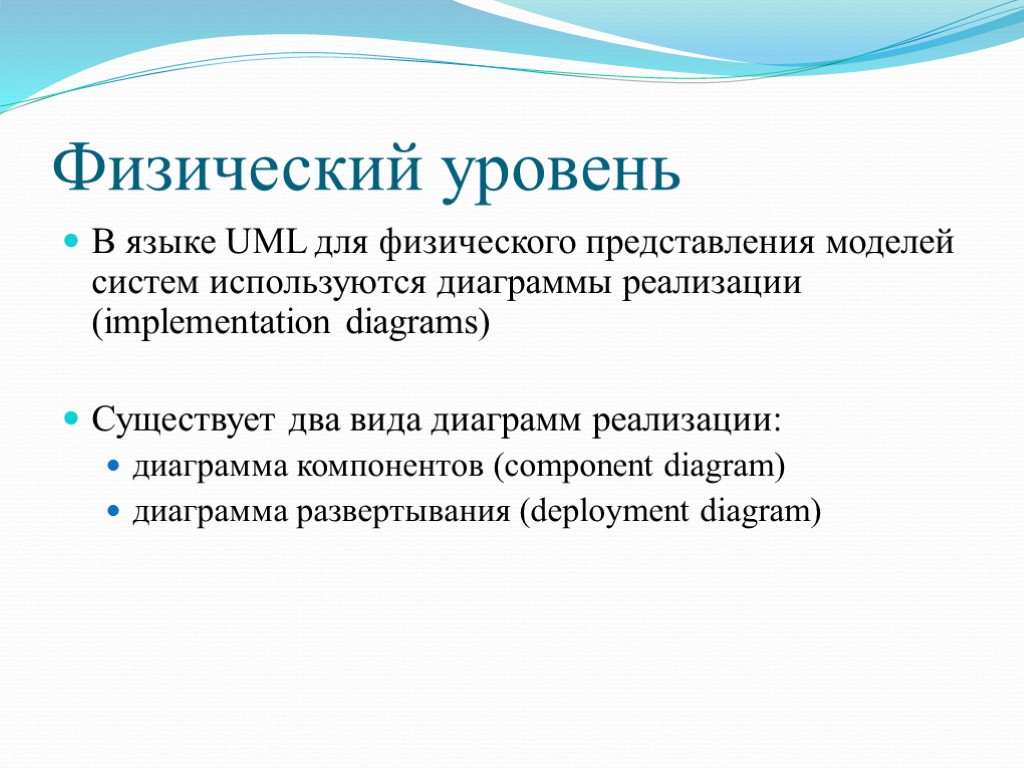 Физический уровень

В языке UML для физического представления моделей систем используются диаграммы реализации (implementation diagrams)

Существует два вида диаграмм реализации:

диаграмма компонентов (component diagram)

диаграмма развертывания (deployment diagram)